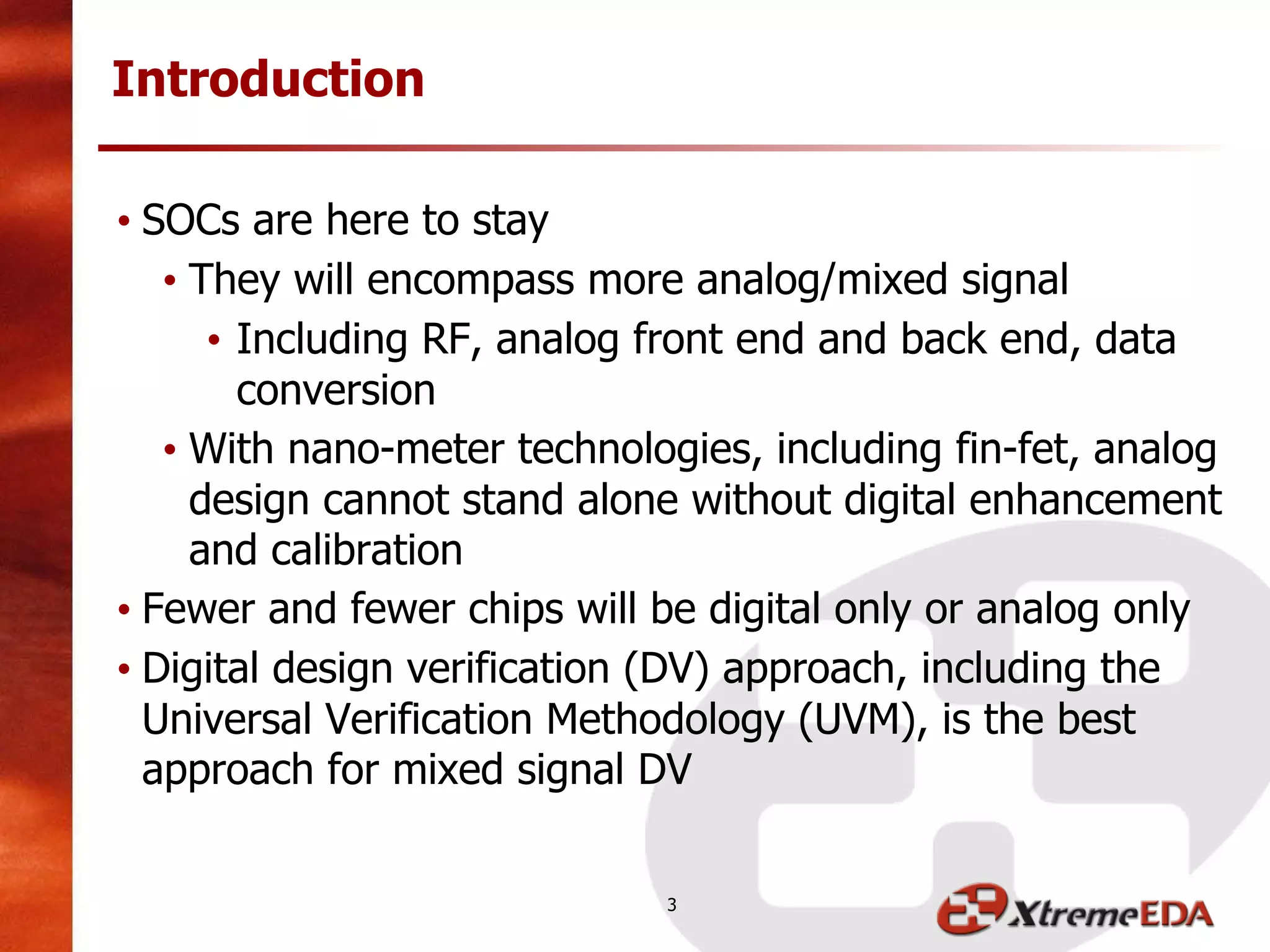 Introduction

• SOCs are here to stay
• They will encompass more analog/mixed signal
• Including RF, analog front end and back end, data conversion
• With nano-meter technologies, including fin-fet, analog design cannot stand alone without digital enhancement and calibration
• Fewer and fewer chips will be digital only or analog only
• Digital design verification (DV) approach, including the Universal Verification Methodology (UVM), is the best approach for mixed signal DV

3

XtremeEDA